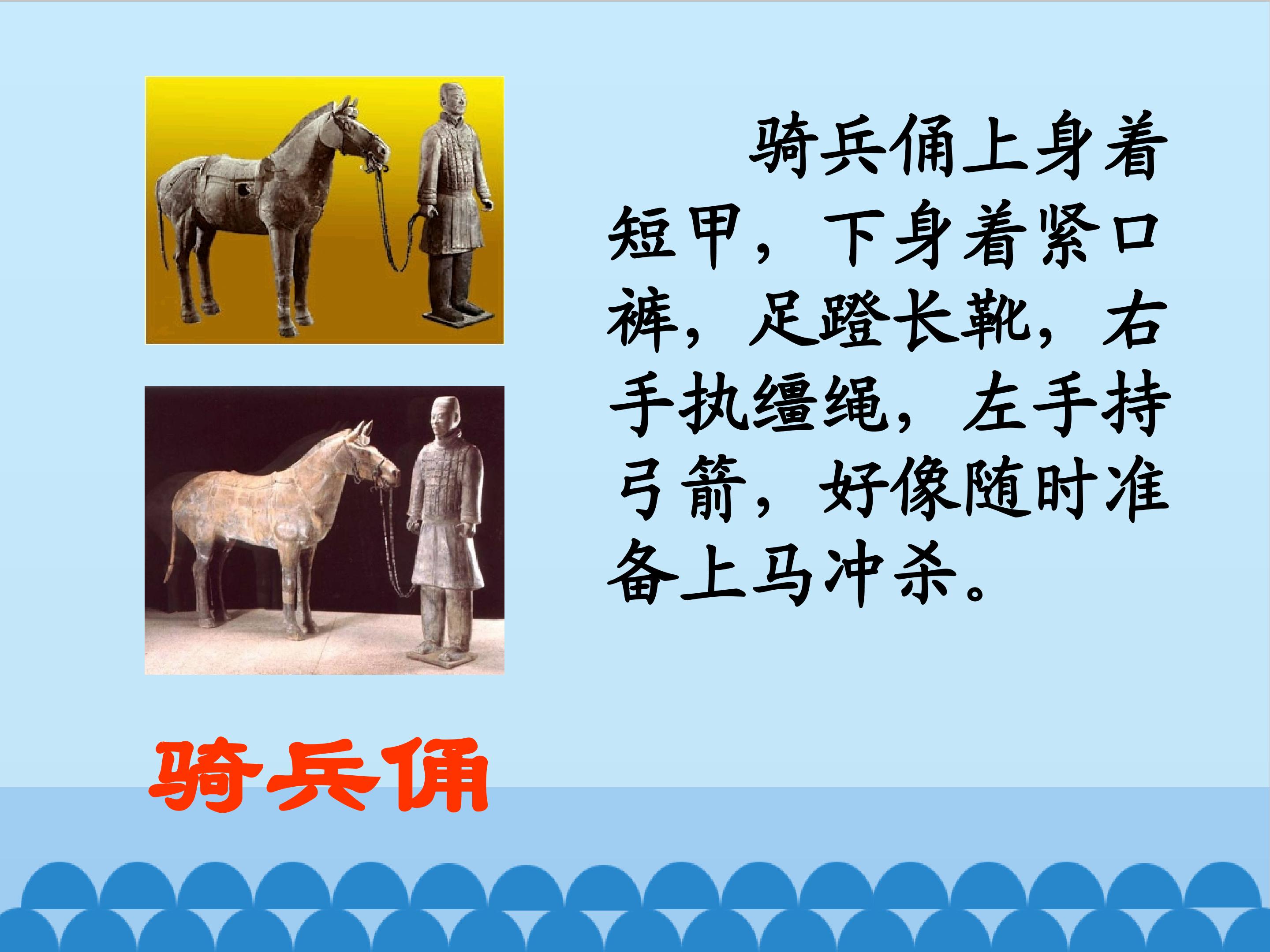 骑兵俑上身着短甲，下身着紧口裤，足蹬长靴，右手执缰绳，左手持弓箭，好像随时准备上马冲杀。

骑兵俑